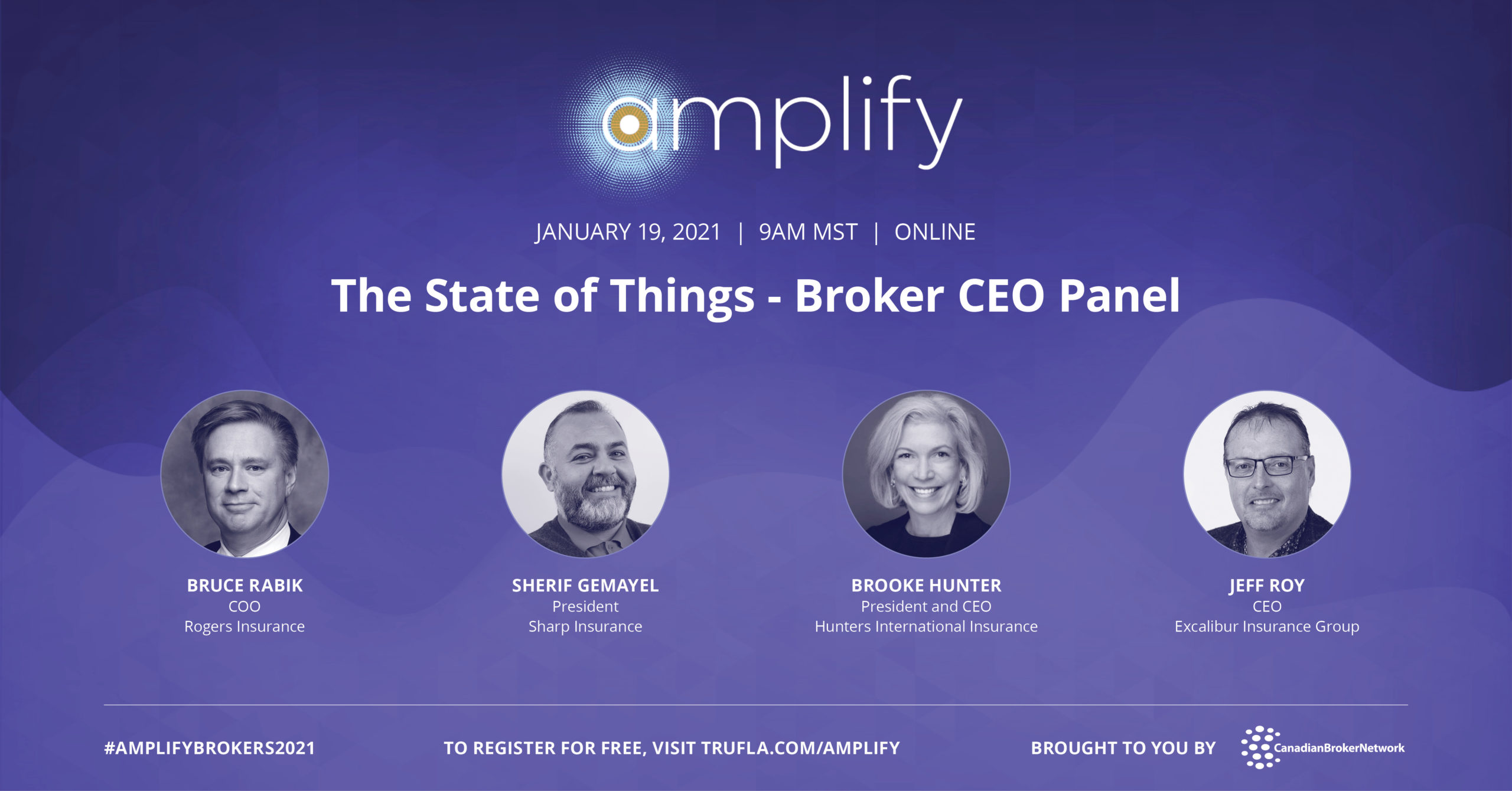 amplify

JANUARY 19, 2021 | 9AM MST | ONLINE

The State of Things - Broker CEO Panel

BRUCE RABIK
COO
Rogers Insurance

SHERIF GEMAYEL
President
Sharp Insurance

BROOKE HUNTER
President and CEO
Hunters International Insurance

JEFF ROY
CEO
Excalibur Insurance Group

#AMPLIFYBROKERS2021

TO REGISTER FOR FREE, VISIT TRUFLA.COM/AMPLIFY

BROUGHT TO YOU BY CanadianBrokerNetwork